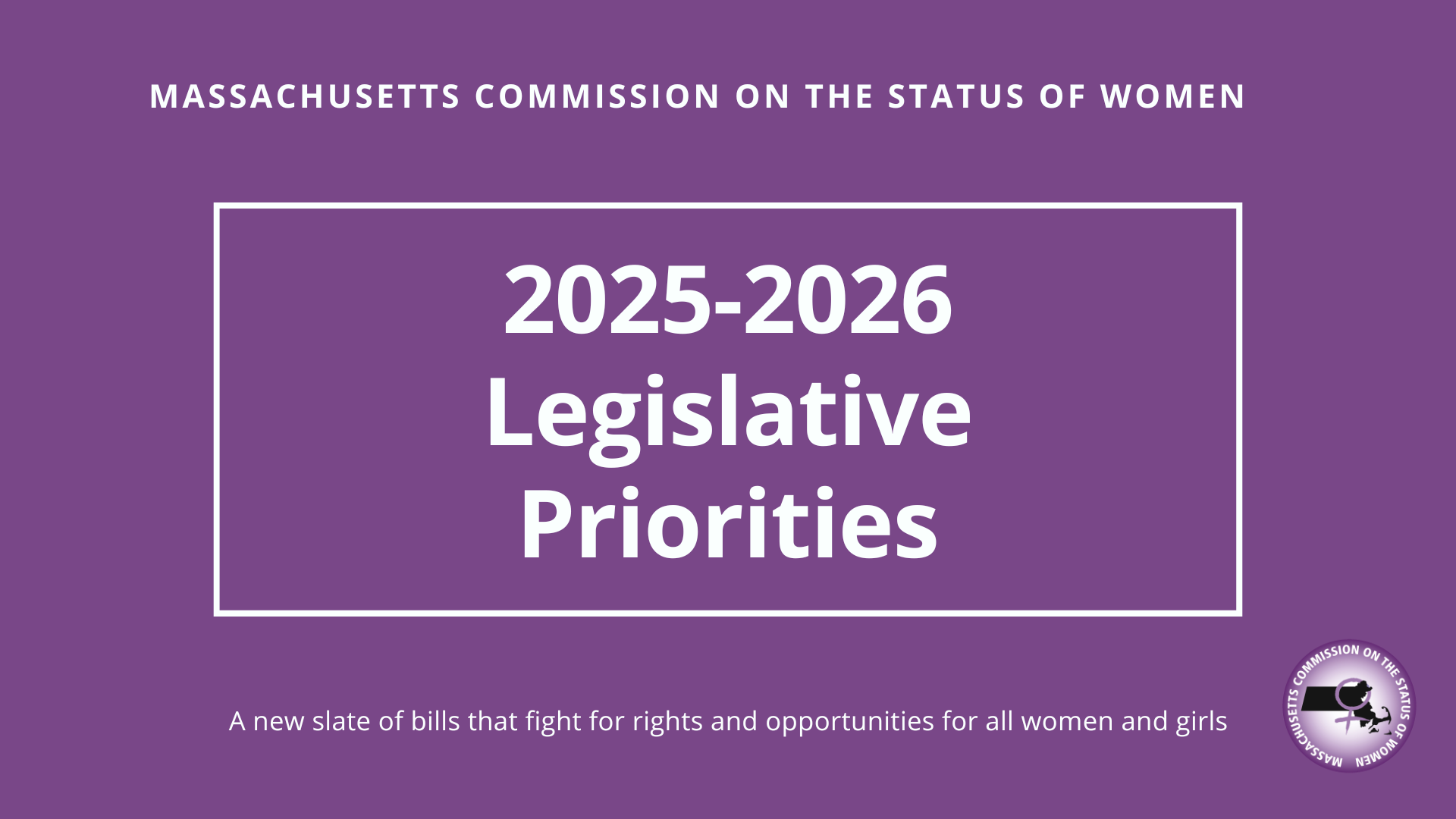 MASSACHUSETTS COMMISSION ON THE STATUS OF WOMEN

2025-2026 Legislative Priorities

A new slate of bills that fight for rights and opportunities for all women and girls

MASSACHUSETTS COMMISSION ON THE STATUS OF WOMEN